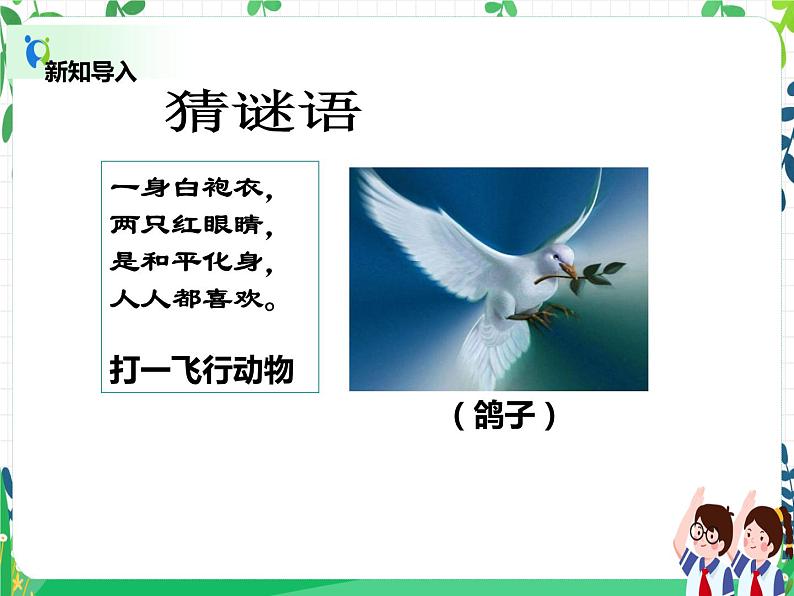 新知导入

猜谜语

一身白袍衣，
两只红眼睛，
是和平化身，
人人都喜欢。

打一飞行动物

（鸽子）